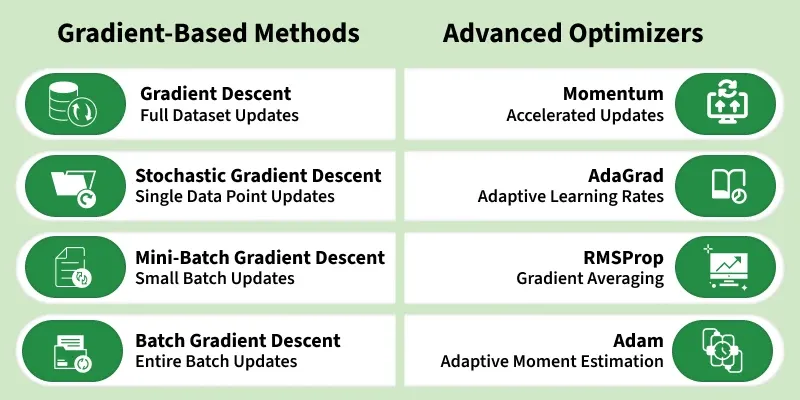 Gradient-Based Methods

Gradient Descent
Full Dataset Updates

Stochastic Gradient Descent
Single Data Point Updates

Mini-Batch Gradient Descent
Small Batch Updates

Batch Gradient Descent
Entire Batch Updates

Advanced Optimizers

Momentum
Accelerated Updates

AdaGrad
Adaptive Learning Rates

RMSProp
Gradient Averaging

Adam
Adaptive Moment Estimation